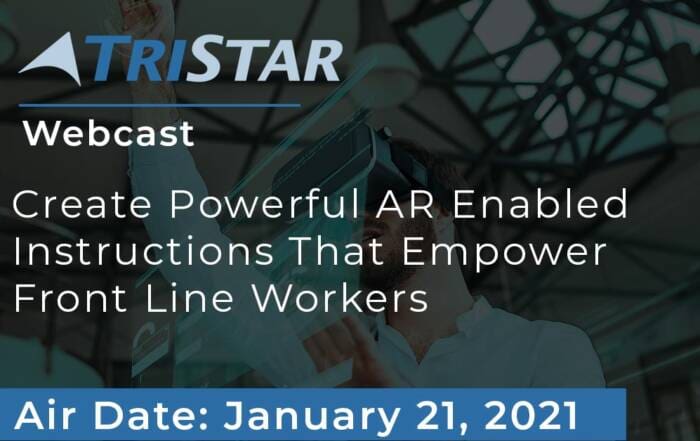 TRISTAR

Webcast

Create Powerful AR Enabled Instructions That Empower Front Line Workers

Air Date: January 21, 2021